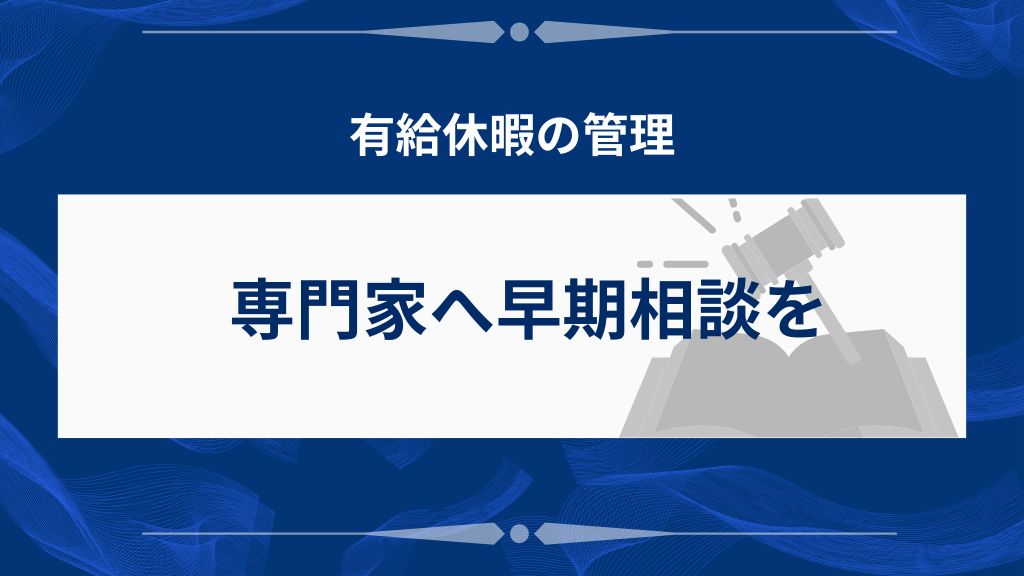 有給休暇の管理

専門家へ早期相談を